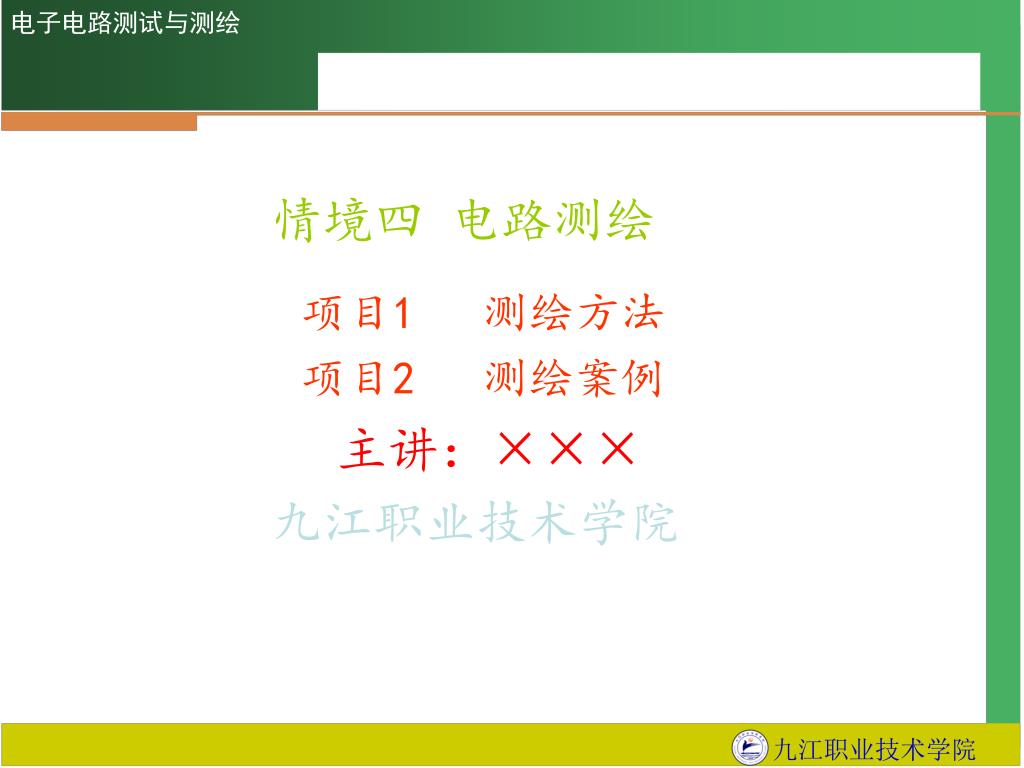 电子电路测试与测绘

情境四 电路测绘

项目1 测绘方法

项目2 测绘案例

主讲：×××

九江职业技术学院

九江职业技术学院